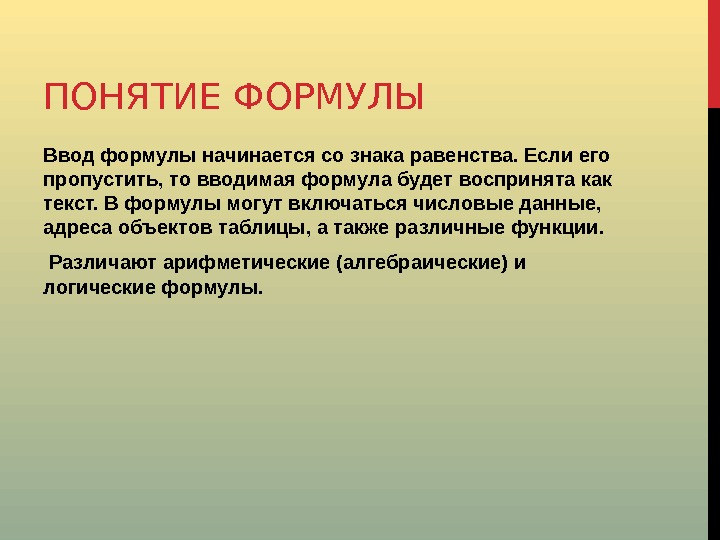 ПОНЯТИЕ ФОРМУЛЫ

Ввод формулы начинается со знака равенства. Если его пропустить, то вводимая формула будет воспринята как текст. В формулы могут включаться числовые данные, адреса объектов таблицы, а также различные функции.

Различают арифметические (алгебраические) и логические формулы.